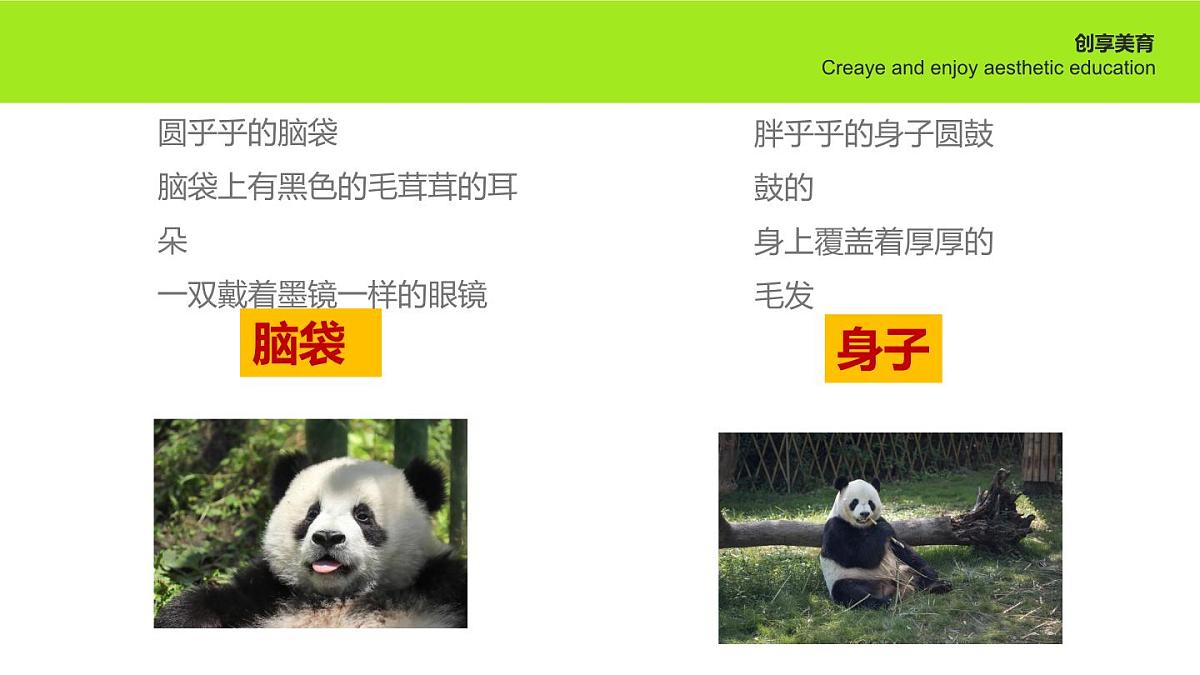 创享美育
Creaye and enjoy aesthetic education

圆乎乎的脑袋
脑袋上有黑色的毛茸茸的耳朵
一双戴着墨镜一样的眼镜

脑袋

胖乎乎的身子圆鼓鼓的
身上覆盖着厚厚的毛发

身子